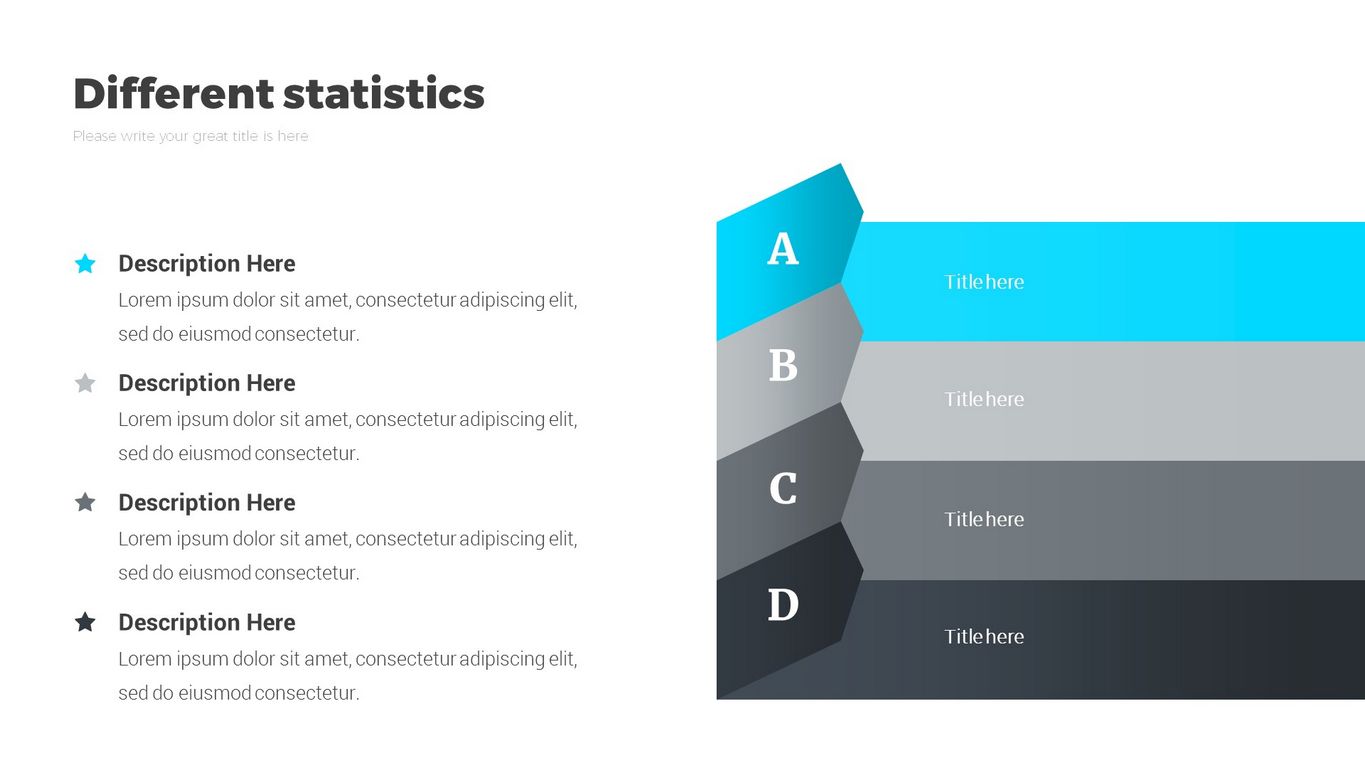 Different statistics

Please write your great title is here

Description Here

Lorem ipsum dolor sit amet, consectetur adipiscing elit, sed do eiusmod consectetur.

Description Here

Lorem ipsum dolor sit amet, consectetur adipiscing elit, sed do eiusmod consectetur.

Description Here

Lorem ipsum dolor sit amet, consectetur adipiscing elit, sed do eiusmod consectetur.

Description Here

Lorem ipsum dolor sit amet, consectetur adipiscing elit, sed do eiusmod consectetur.

A

Title here

B

Title here

C

Title here

D

Title here